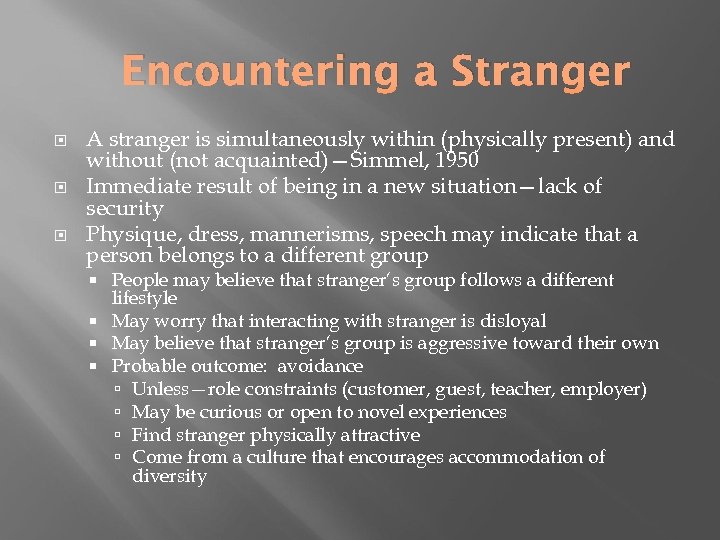 Encountering a Stranger

A stranger is simultaneously within (physically present) and without (not acquainted)—Simmel, 1950

Immediate result of being in a new situation—lack of security

Physique, dress, mannerisms, speech may indicate that a person belongs to a different group

People may believe that stranger's group follows a different lifestyle

May worry that interacting with stranger is disloyal

May believe that stranger's group is aggressive toward their own

Probable outcome: avoidance

Unless—role constraints (customer, guest, teacher, employer)

May be curious or open to novel experiences

Find stranger physically attractive

Come from a culture that encourages accommodation of diversity